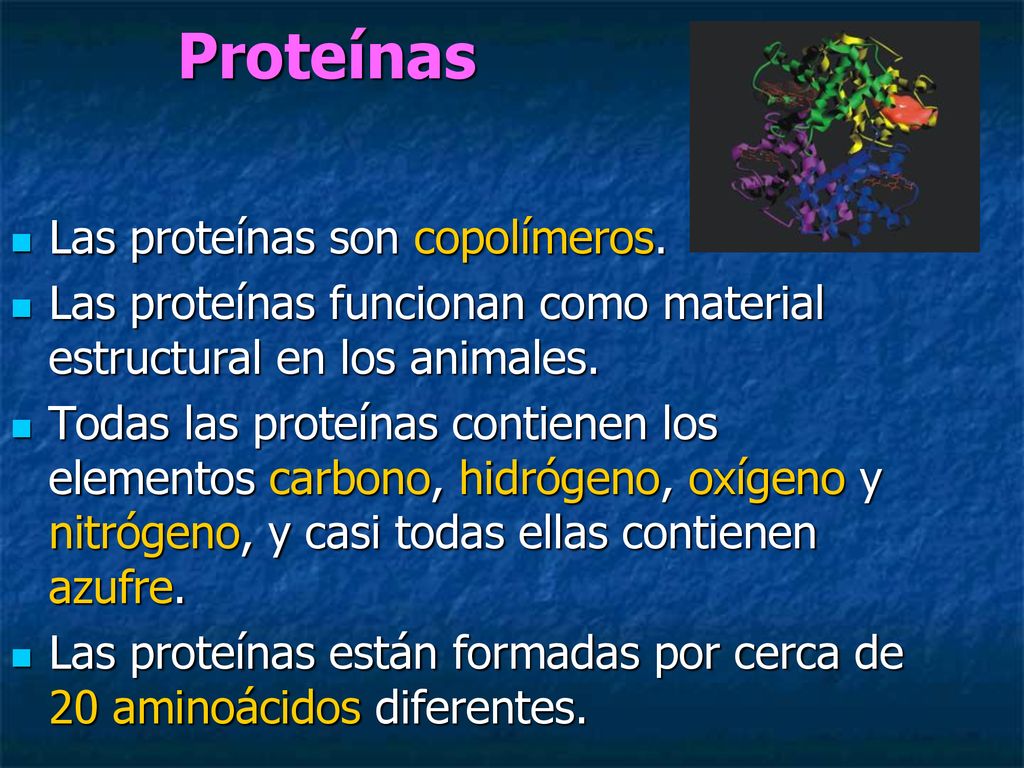 Proteínas

- Las proteínas son copolímeros.
- Las proteínas funcionan como material estructural en los animales.
- Todas las proteínas contienen los elementos carbono, hidrógeno, oxígeno y nitrógeno, y casi todas ellas contienen azufre.
- Las proteínas están formadas por cerca de 20 aminoácidos diferentes.